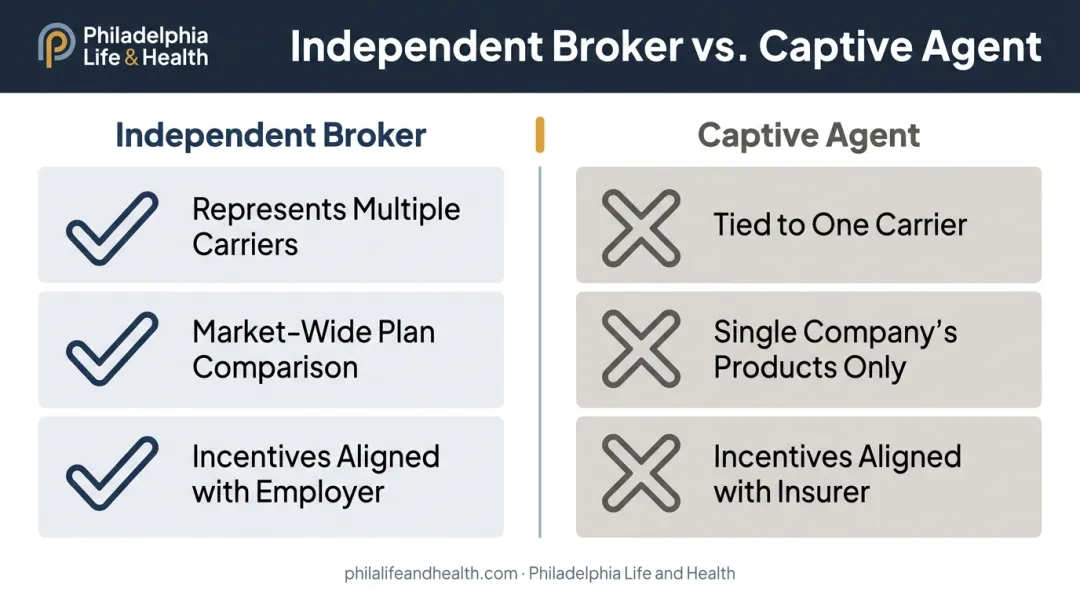 Philadelphia Life & Health

Independent Broker vs. Captive Agent

Independent Broker

Represents Multiple Carriers

Market-Wide Plan Comparison

Incentives Aligned with Employer

Captive Agent

Tied to One Carrier

Single Company's Products Only

Incentives Aligned with Insurer

philalifeandhealth.com · Philadelphia Life and Health